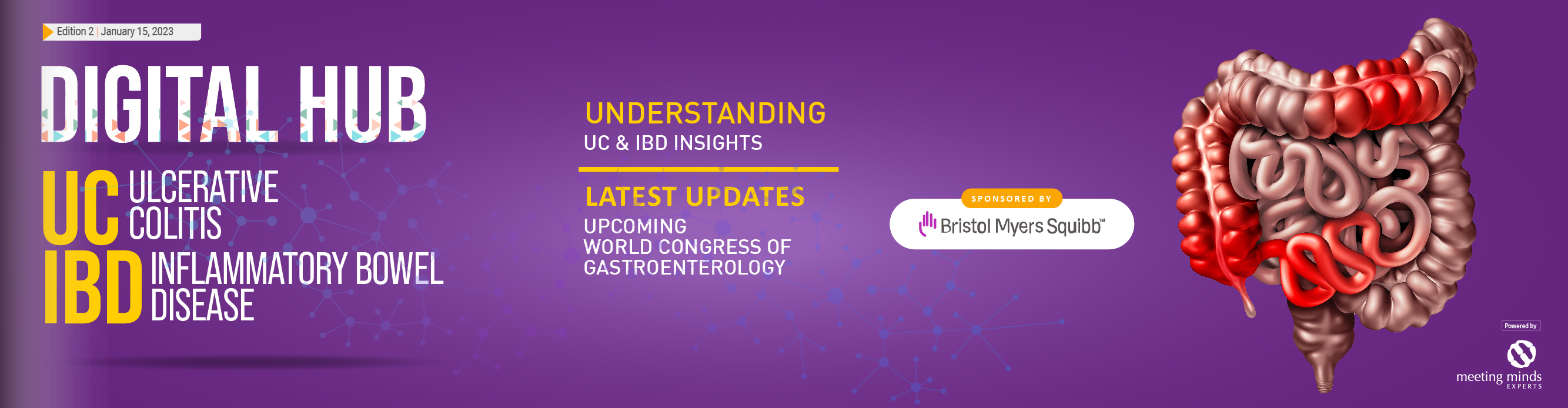 Edition 2 | January 15, 2023

DIGITAL HUB

UC ULCERATIVE COLITIS

IBD INFLAMMATORY BOWEL DISEASE

UNDERSTANDING

UC & IBD INSIGHTS

LATEST UPDATES

UPCOMING WORLD CONGRESS OF GASTROENTEROLOGY

SPONSORED BY

Bristol Myers Squibb™

Powered by

meeting minds EXPERTS